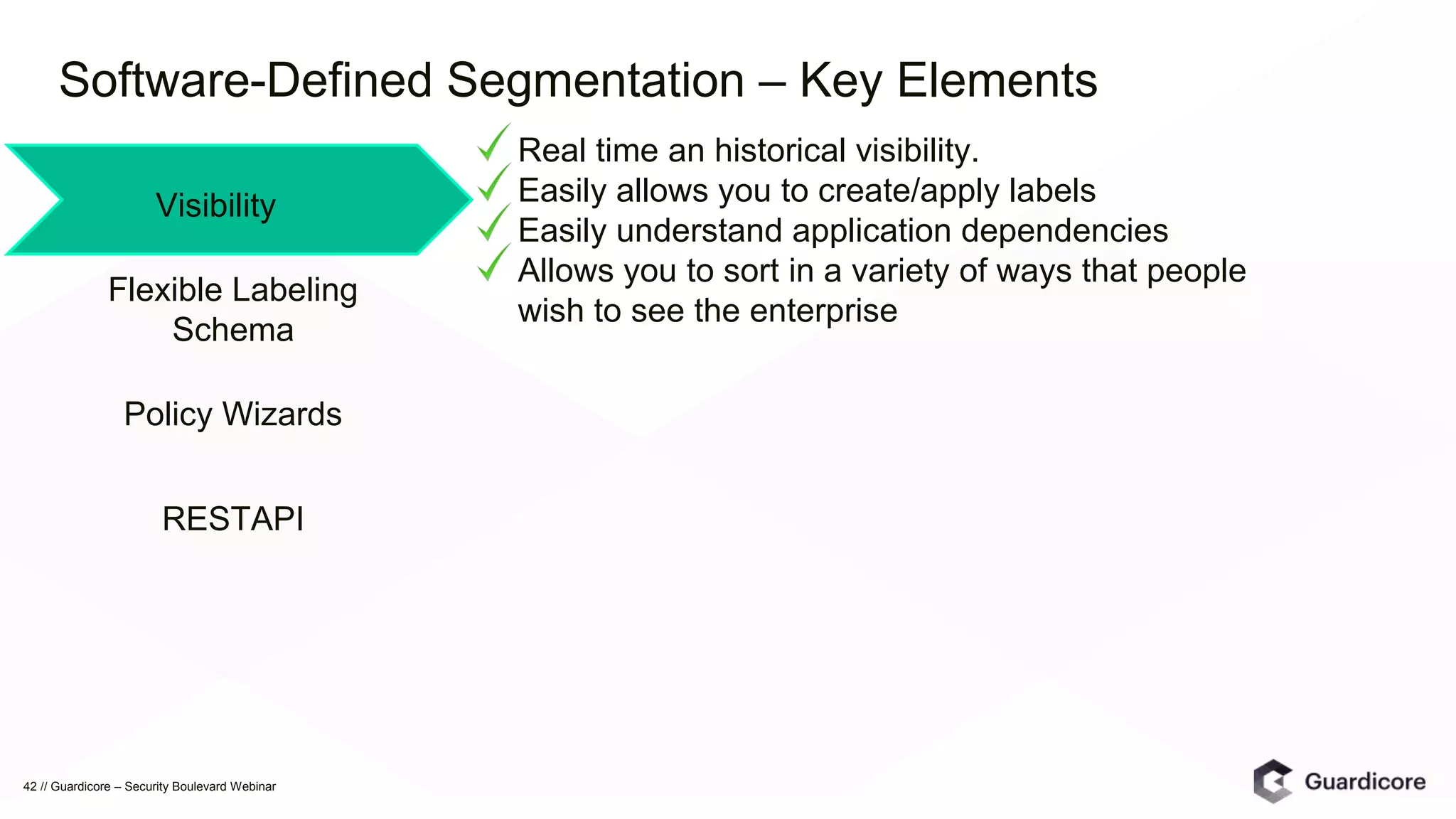 Software-Defined Segmentation – Key Elements

Visibility

Flexible Labeling Schema

Policy Wizards

RESTAPI

✓ Real time an historical visibility.
✓ Easily allows you to create/apply labels
✓ Easily understand application dependencies
✓ Allows you to sort in a variety of ways that people wish to see the enterprise

42 // Guardicore – Security Boulevard Webinar

Guardicore